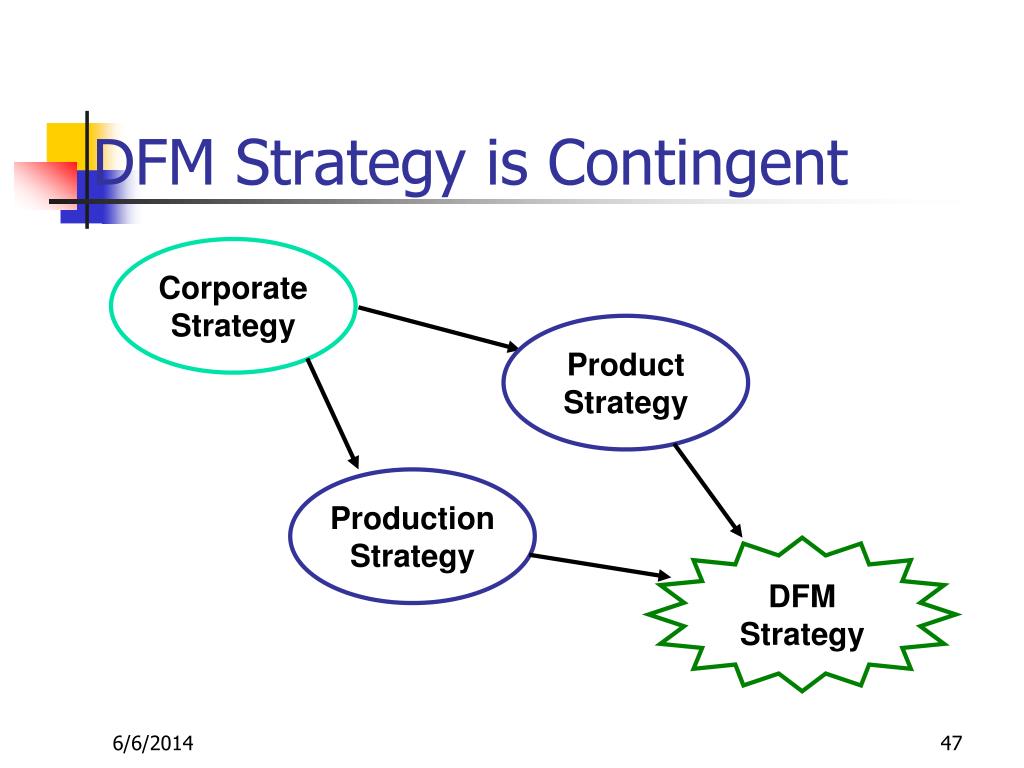 DFM Strategy is Contingent

Corporate Strategy

Product Strategy

Production Strategy

DFM Strategy

6/6/2014

47